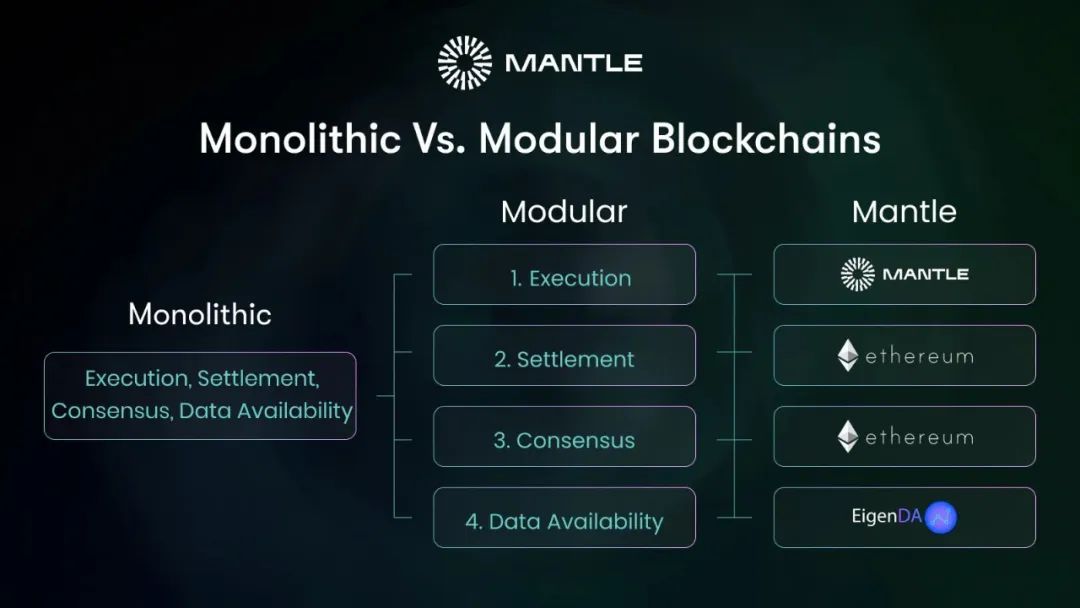 MANTLE

Monolithic Vs. Modular Blockchains

Monolithic

Execution, Settlement, Consensus, Data Availability

Modular

1. Execution

2. Settlement

3. Consensus

4. Data Availability

Mantle

MANTLE

ethereum

ethereum

EigenDA